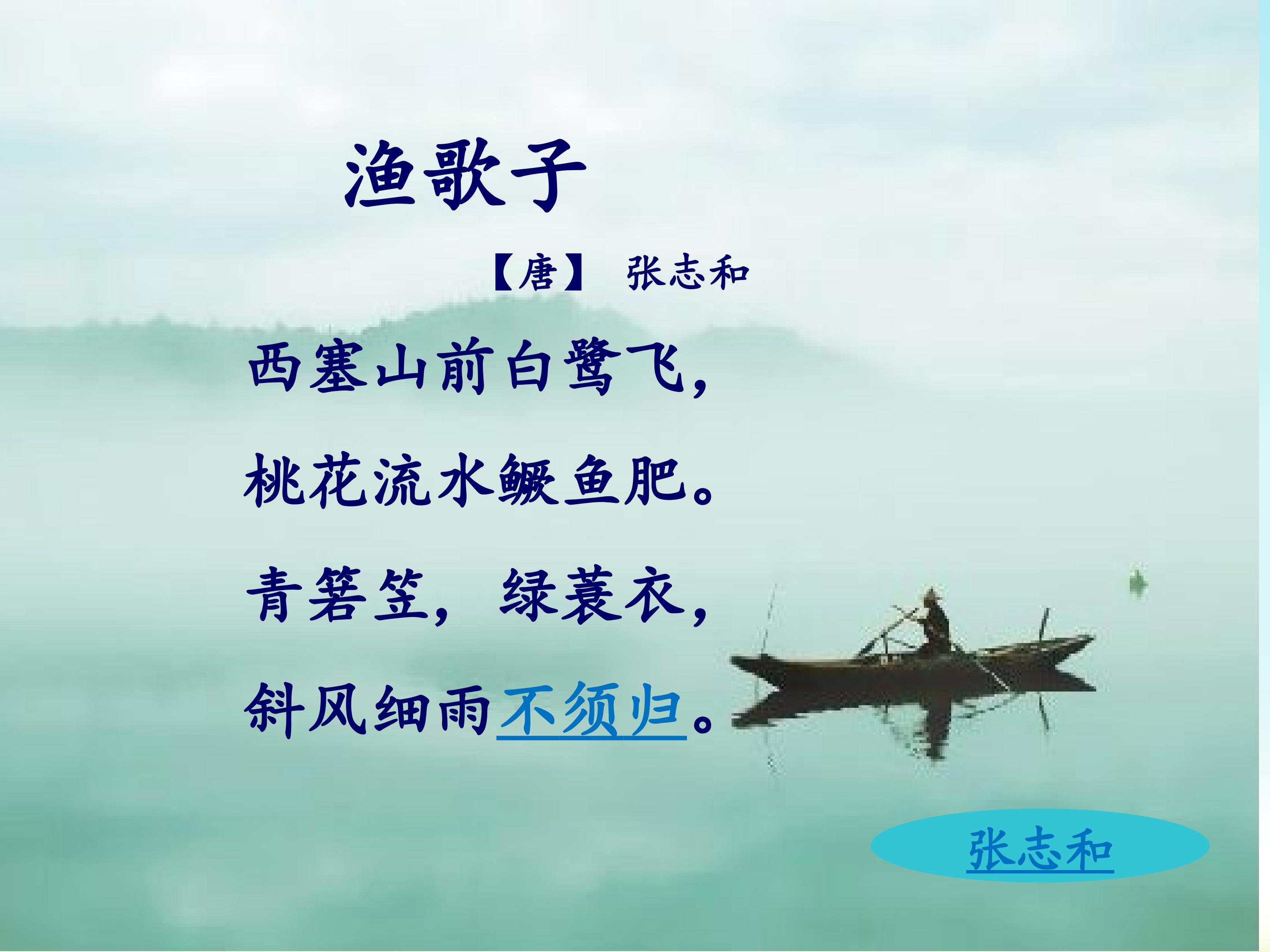 渔歌子

【唐】 张志和

西塞山前白鹭飞，

桃花流水鳜鱼肥。

青箬笠，绿蓑衣，

斜风细雨不须归。

张志和